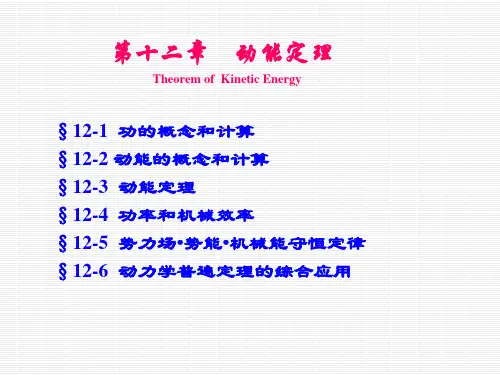 第十二章　动能定理

Theorem of Kinetic Energy

§ 12-1 功的概念和计算

§ 12-2 动能的概念和计算

§ 12-3 动能定理

§ 12-4 功率和机械效率

§ 12-5 势力场•势能•机械能守恒定律

§ 12-6 动力学普遍定理的综合应用